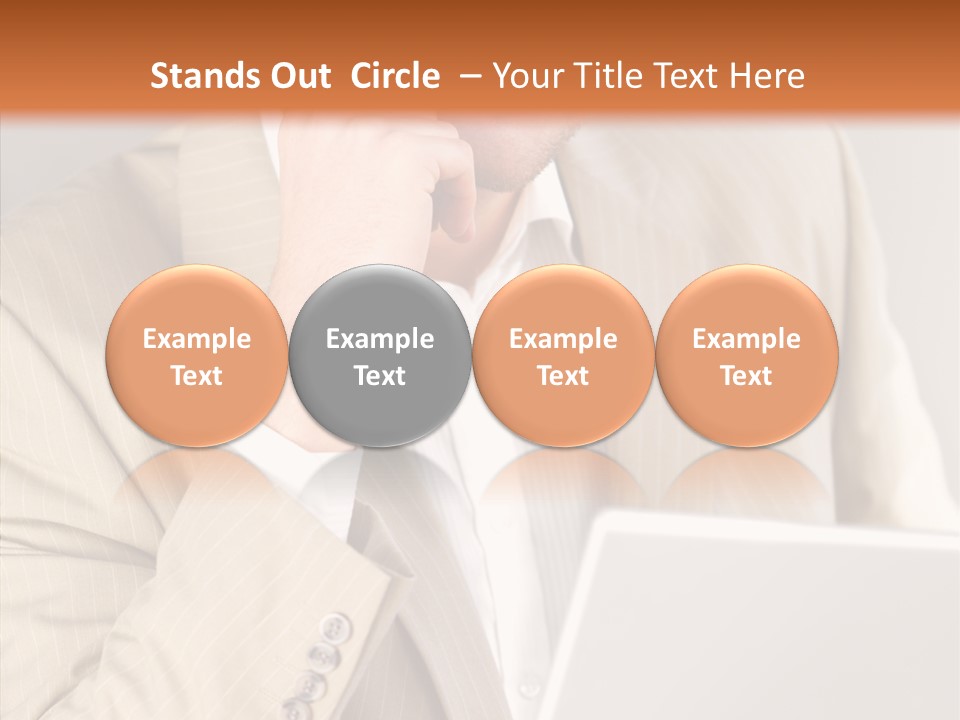 Stands Out Circle – Your Title Text Here

Example Text

Example Text

Example Text

Example Text